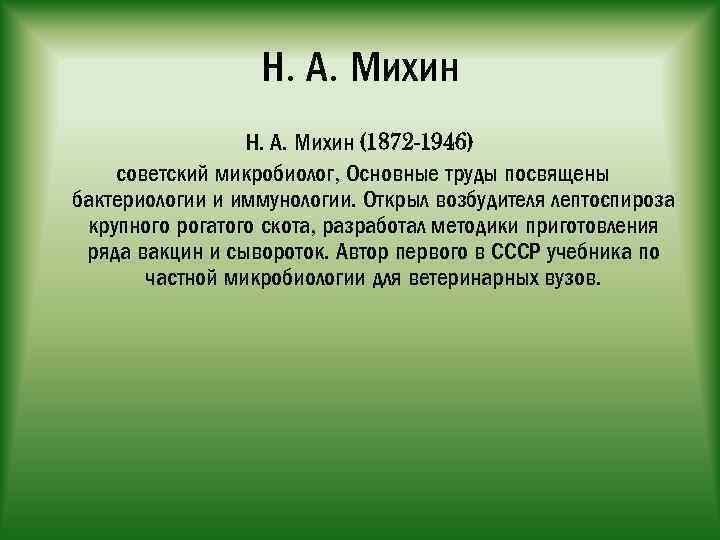 Н. А. Михин

Н. А. Михин (1872-1946)
советский микробиолог, Основные труды посвящены бактериологии и иммунологии. Открыл возбудителя лептоспироза крупного рогатого скота, разработал методики приготовления ряда вакцин и сывороток. Автор первого в СССР учебника по частной микробиологии для ветеринарных вузов.